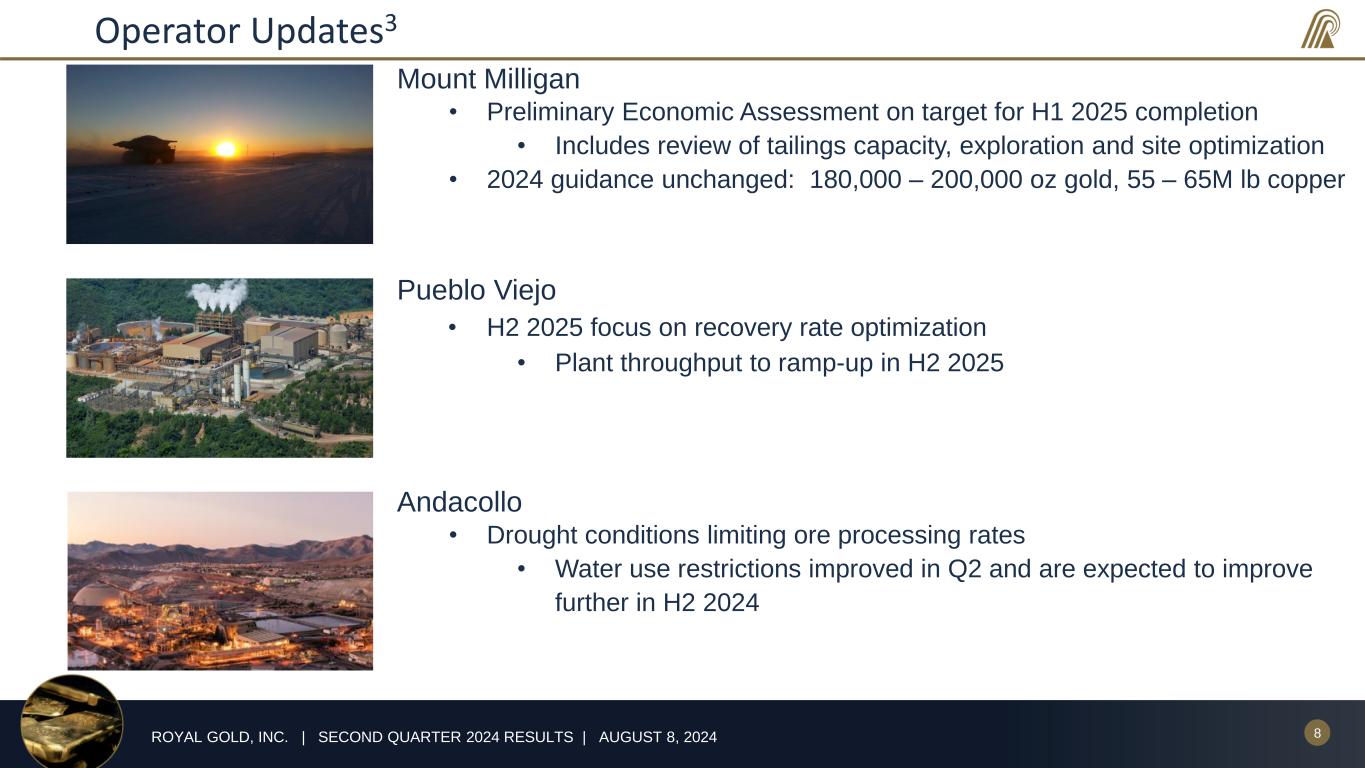 Operator Updates$^3$

Mount Milligan

• Preliminary Economic Assessment on target for H1 2025 completion

• Includes review of tailings capacity, exploration and site optimization

• 2024 guidance unchanged: 180,000 – 200,000 oz gold, 55 – 65M lb copper

Pueblo Viejo

• H2 2025 focus on recovery rate optimization

• Plant throughput to ramp-up in H2 2025

Andacollo

• Drought conditions limiting ore processing rates

• Water use restrictions improved in Q2 and are expected to improve further in H2 2024

ROYAL GOLD, INC. | SECOND QUARTER 2024 RESULTS | AUGUST 8, 2024

8